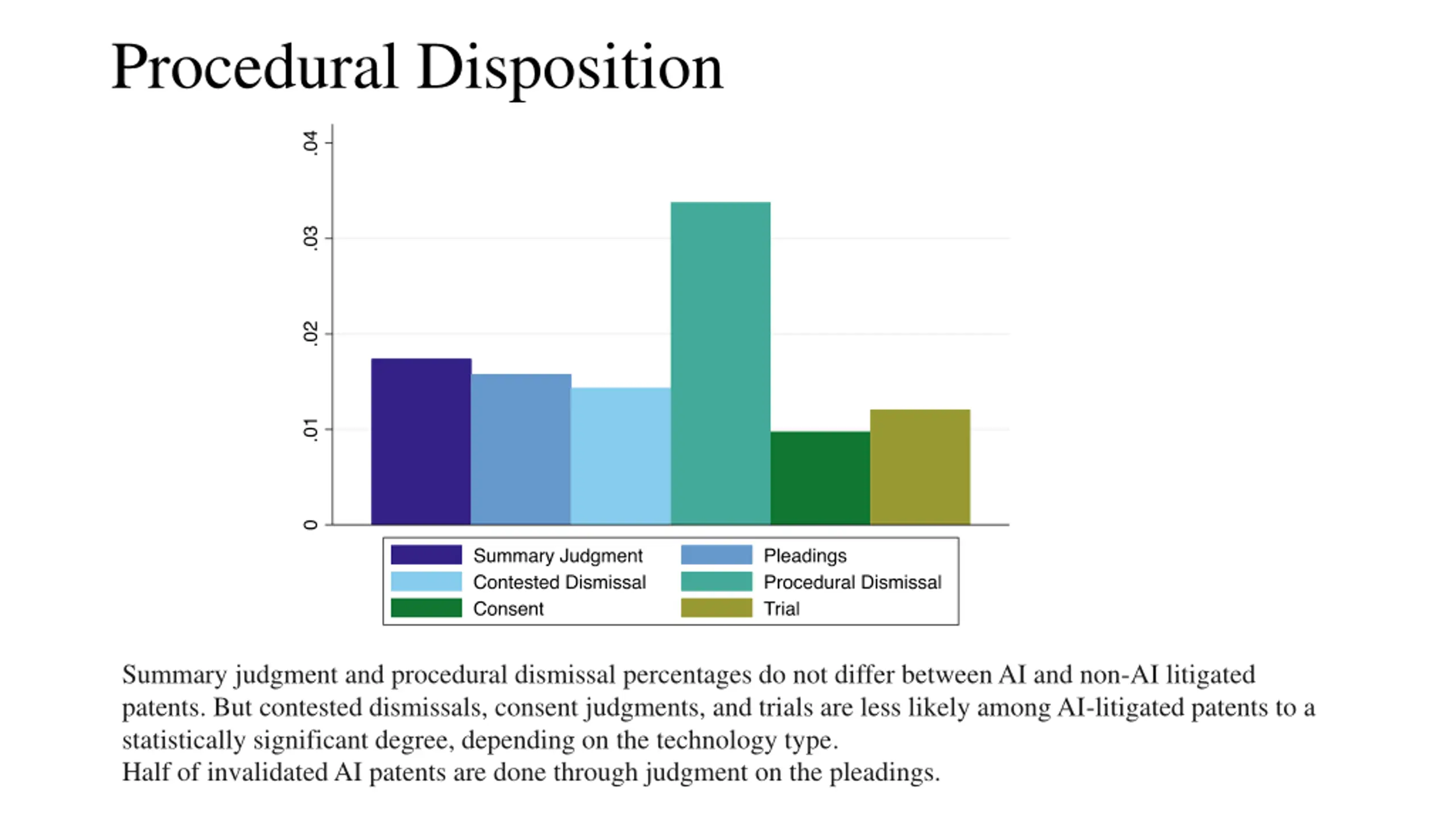 Procedural Disposition

.04
.03
.02
.01
0

Summary Judgment
Pleadings
Contested Dismissal
Procedural Dismissal
Consent
Trial

Summary judgment and procedural dismissal percentages do not differ between AI and non-AI litigated patents. But contested dismissals, consent judgments, and trials are less likely among AI-litigated patents to a statistically significant degree, depending on the technology type.
Half of invalidated AI patents are done through judgment on the pleadings.